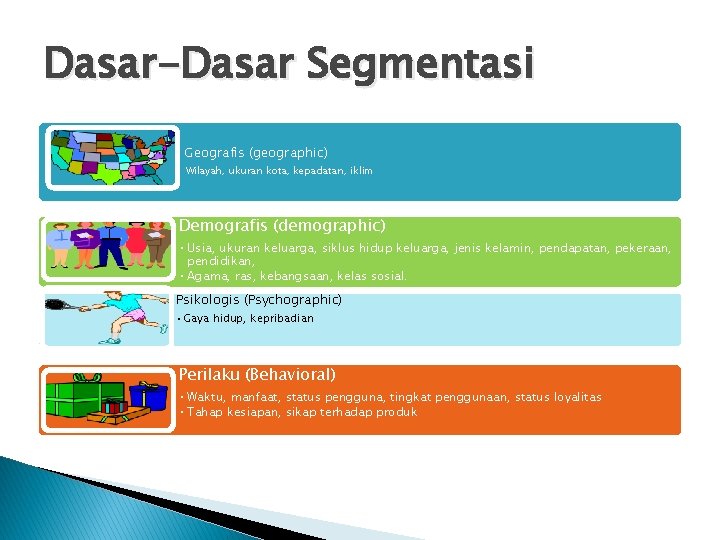 Dasar-Dasar Segmentasi

Geografis (geographic)

Wilayah, ukuran kota, kepadatan, iklim

Demografis (demographic)

• Usia, ukuran keluarga, siklus hidup keluarga, jenis kelamin, pendapatan, pekeraan, pendidikan,
• Agama, ras, kebangsaan, kelas sosial.

Psikologis (Psychographic)

• Gaya hidup, kepribadian

Perilaku (Behavioral)

• Waktu, manfaat, status pengguna, tingkat penggunaan, status loyalitas
• Tahap kesiapan, sikap terhadap produk